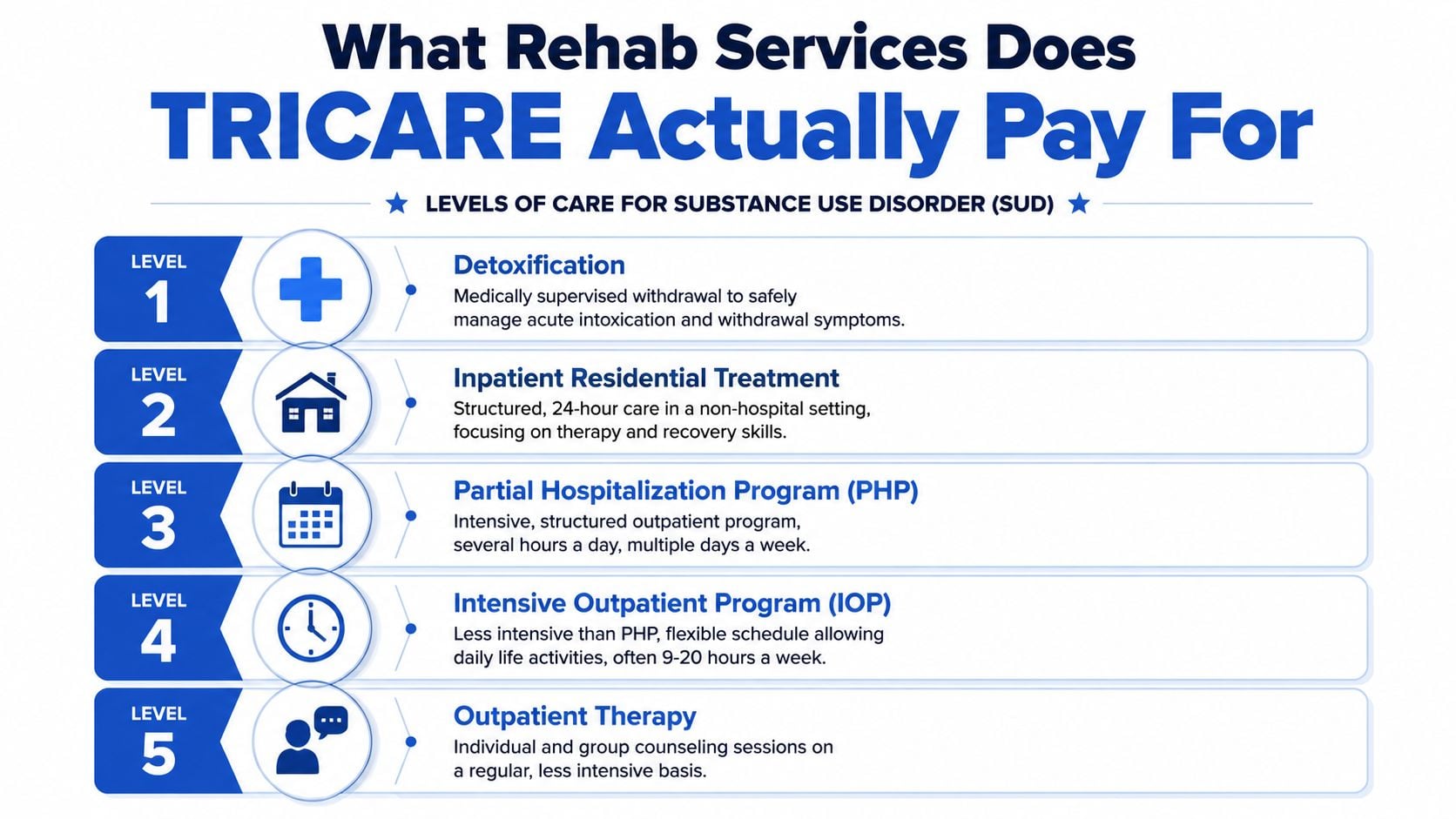 What Rehab Services Does
TRICARE Actually Pay For

★ LEVELS OF CARE FOR SUBSTANCE USE DISORDER (SUD) ★

LEVEL 1

Detoxification
Medically supervised withdrawal to safely manage acute intoxication and withdrawal symptoms.

LEVEL 2

Inpatient Residential Treatment
Structured, 24-hour care in a non-hospital setting, focusing on therapy and recovery skills.

LEVEL 3

Partial Hospitalization Program (PHP)
Intensive, structured outpatient program, several hours a day, multiple days a week.

LEVEL 4

Intensive Outpatient Program (IOP)
Less intensive than PHP, flexible schedule allowing daily life activities, often 9-20 hours a week.

LEVEL 5

Outpatient Therapy
Individual and group counseling sessions on a regular, less intensive basis.